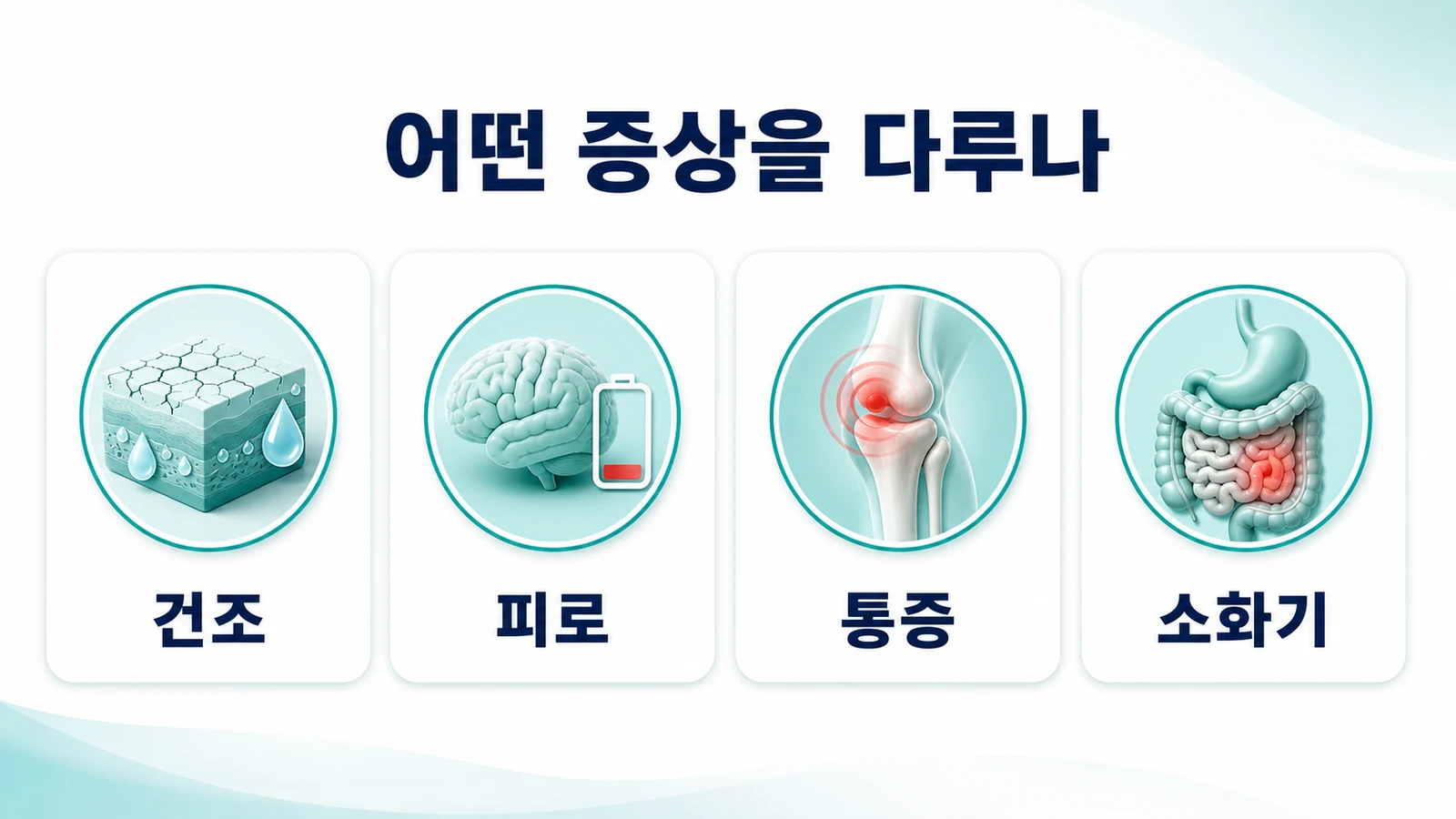 어떤 증상을 다루나

건조

피로

통증

소화기